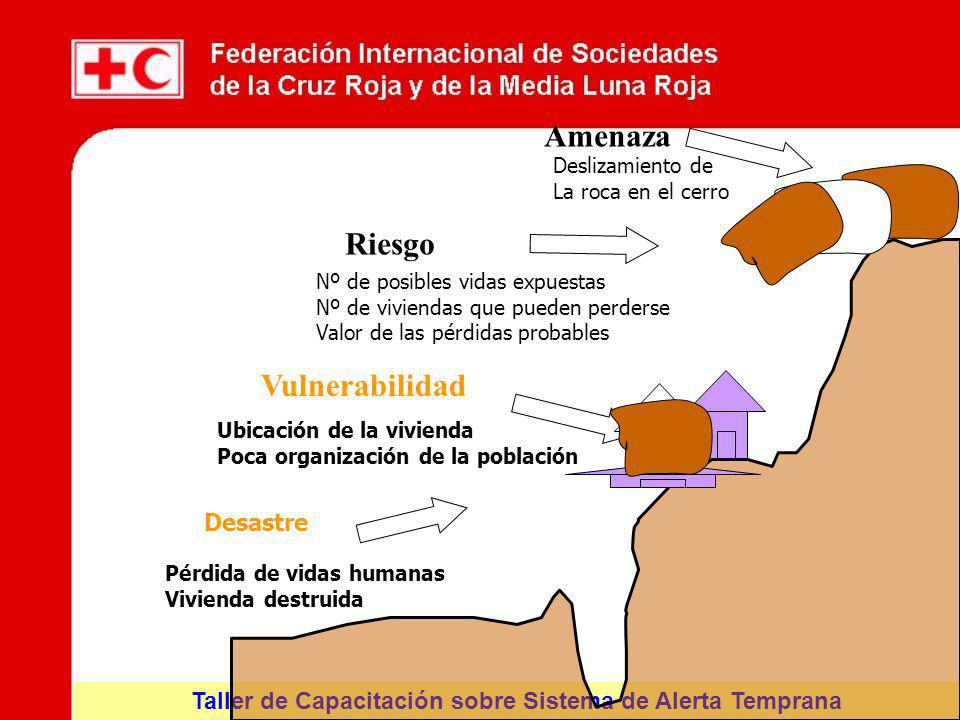 Federación Internacional de Sociedades de la Cruz Roja y de la Media Luna Roja

Amenaza
Deslizamiento de
La roca en el cerro

Riesgo
Nº de posibles vidas expuestas
Nº de viviendas que pueden perderse
Valor de las pérdidas probables

Vulnerabilidad
Ubicación de la vivienda
Poca organización de la población

Desastre
Pérdida de vidas humanas
Vivienda destruida

Taller de Capacitación sobre Sistema de Alerta Temprana